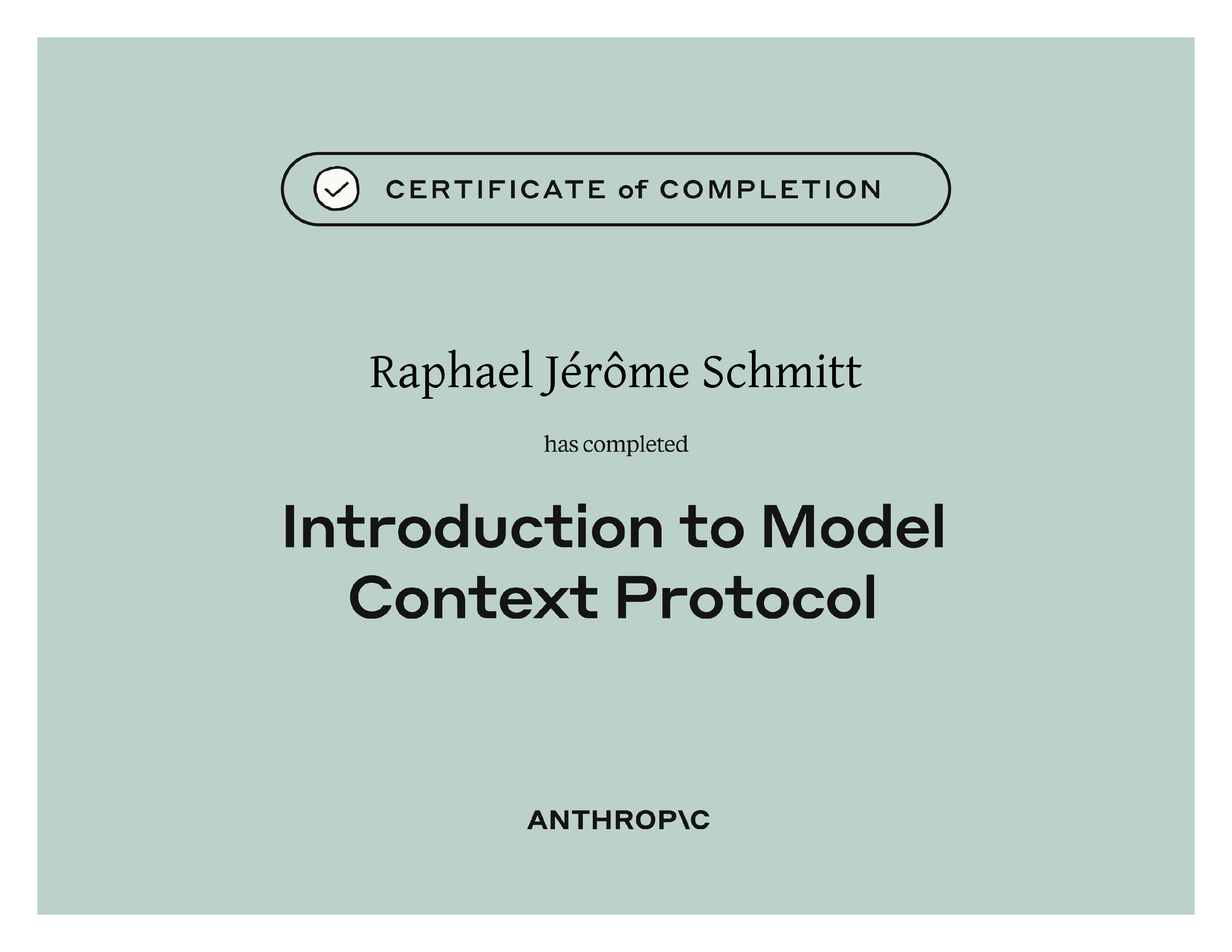 CERTIFICATE of COMPLETION

Raphael Jérôme Schmitt

has completed

Introduction to Model Context Protocol

ANTHROP\C